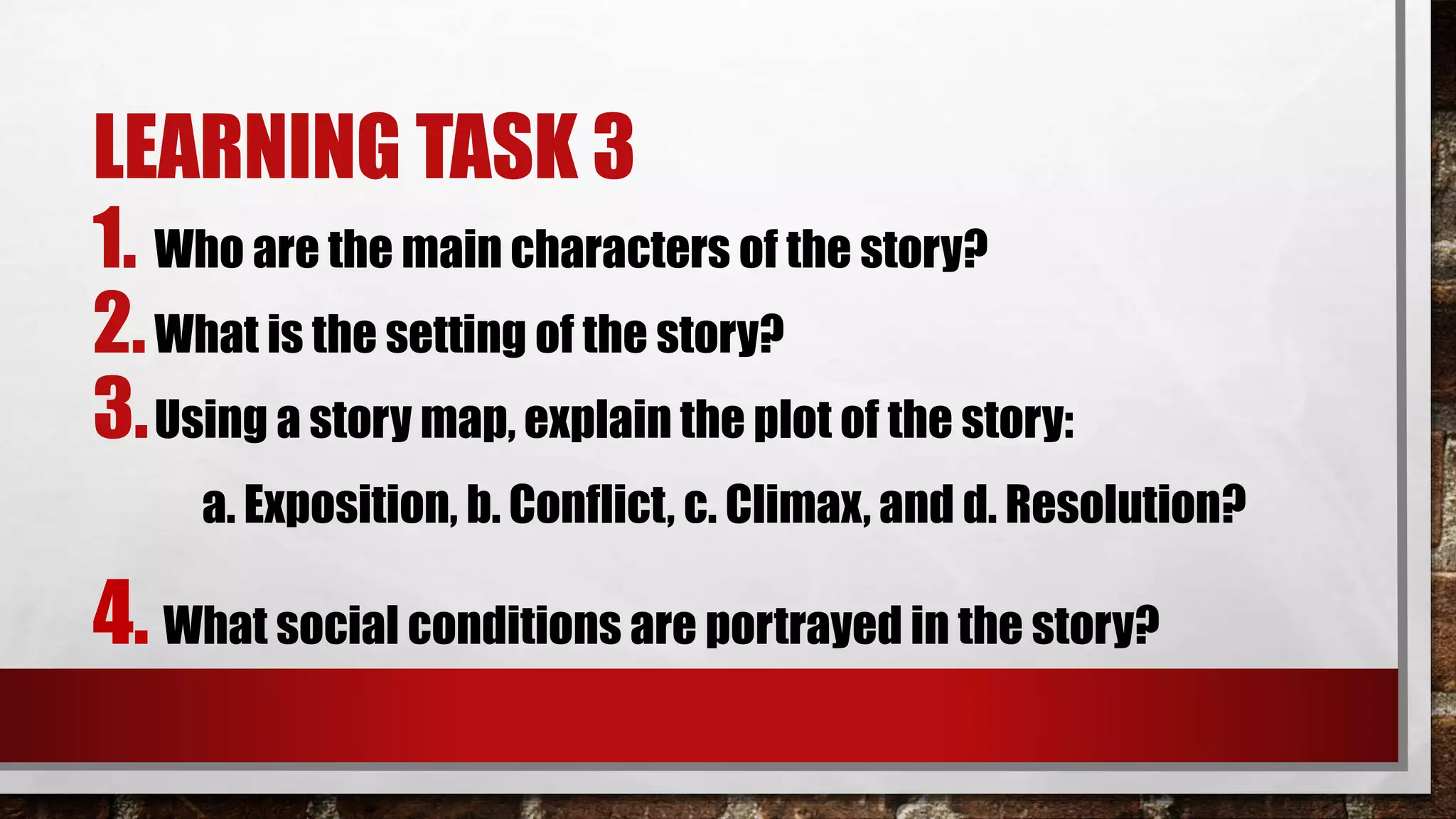 LEARNING TASK 3

1. Who are the main characters of the story?

2. What is the setting of the story?

3. Using a story map, explain the plot of the story:

a. Exposition, b. Conflict, c. Climax, and d. Resolution?

4. What social conditions are portrayed in the story?